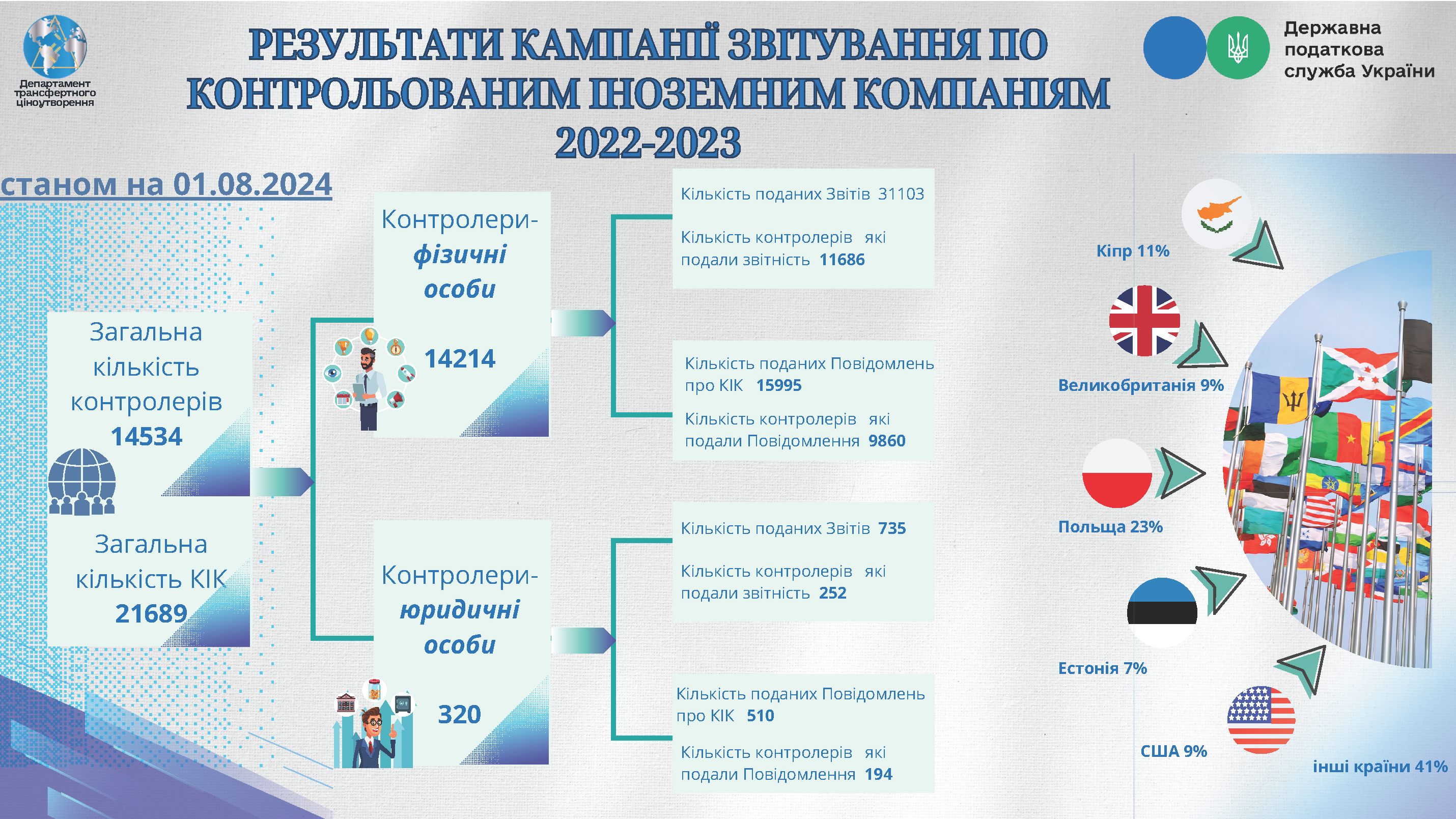 Департамент трансфертного ціноутворення

РЕЗУЛЬТАТИ КАМПАНІЇ ЗВІТУВАННЯ ПО КОНТРОЛЬОВАНИМ ІНОЗЕМНИМ КОМПАНІЯМ 2022-2023

Державна податкова служба України

станом на 01.08.2024

Загальна кількість контролерів 14534

Загальна кількість КІК 21689

Контролери-фізичні особи 14214

Контролери-юридичні особи 320

Кількість поданих Звітів 31103

Кількість контролерів які подали звітність 11686

Кількість поданих Повідомлень про КІК 15995

Кількість контролерів які подали Повідомлення 9860

Кількість поданих Звітів 735

Кількість контролерів які подали звітність 252

Кількість поданих Повідомлень про КІК 510

Кількість контролерів які подали Повідомлення 194

Кіпр 11%

Великобританія 9%

Польща 23%

Естонія 7%

США 9%

інші країни 41%